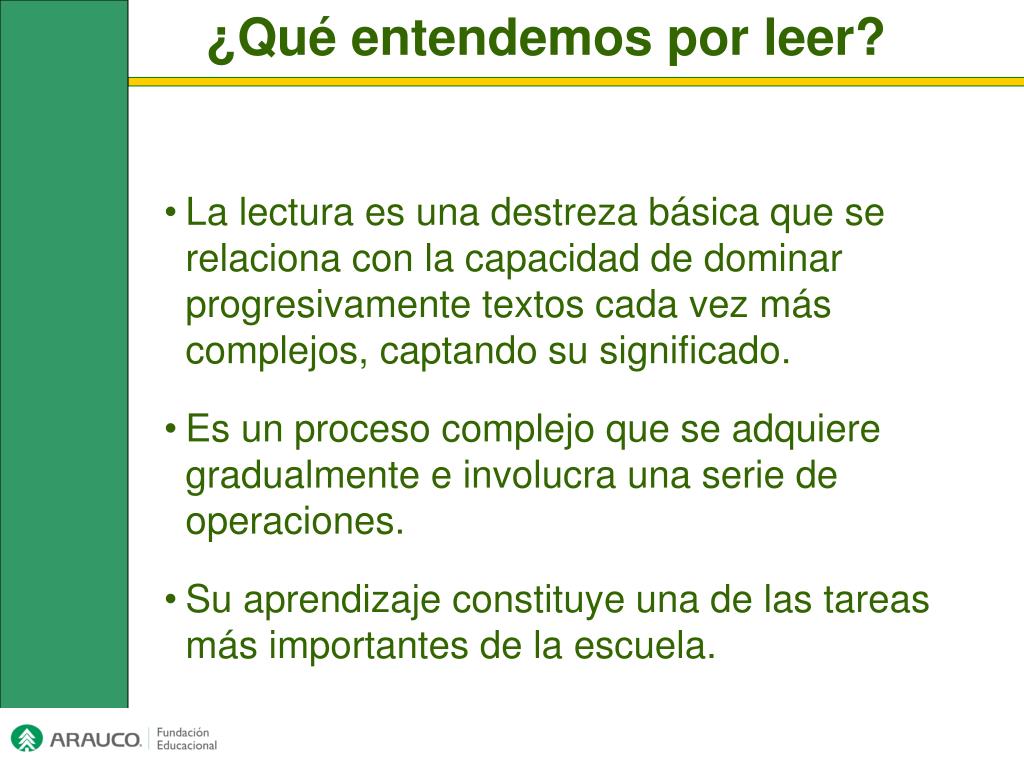 ¿Qué entendemos por leer?

• La lectura es una destreza básica que se relaciona con la capacidad de dominar progresivamente textos cada vez más complejos, captando su significado.

• Es un proceso complejo que se adquiere gradualmente e involucra una serie de operaciones.

• Su aprendizaje constituye una de las tareas más importantes de la escuela.

ARAUCO Fundación Educacional